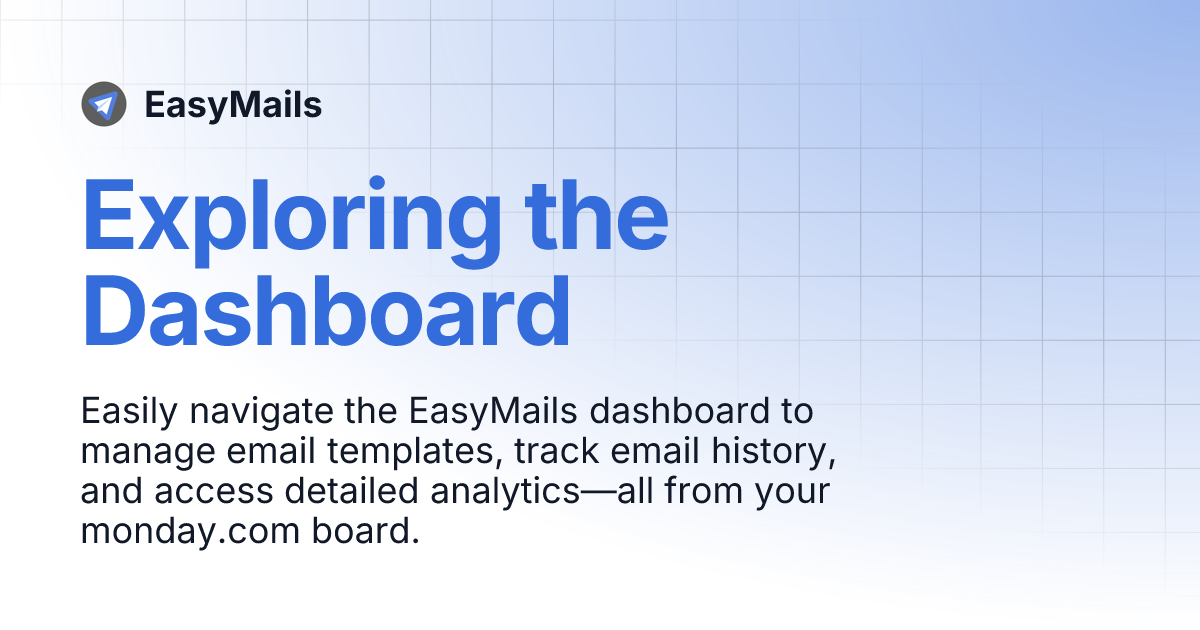 EasyMails

Exploring the Dashboard

Easily navigate the EasyMails dashboard to manage email templates, track email history, and access detailed analytics—all from your monday.com board.